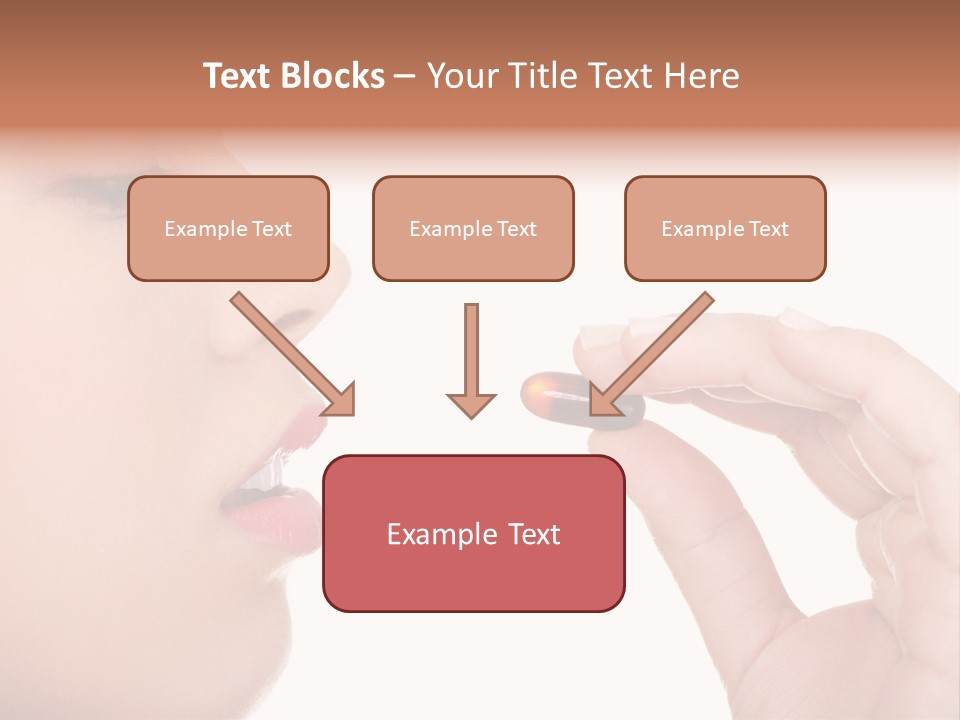 Text Blocks – Your Title Text Here

Example Text

Example Text

Example Text

Example Text